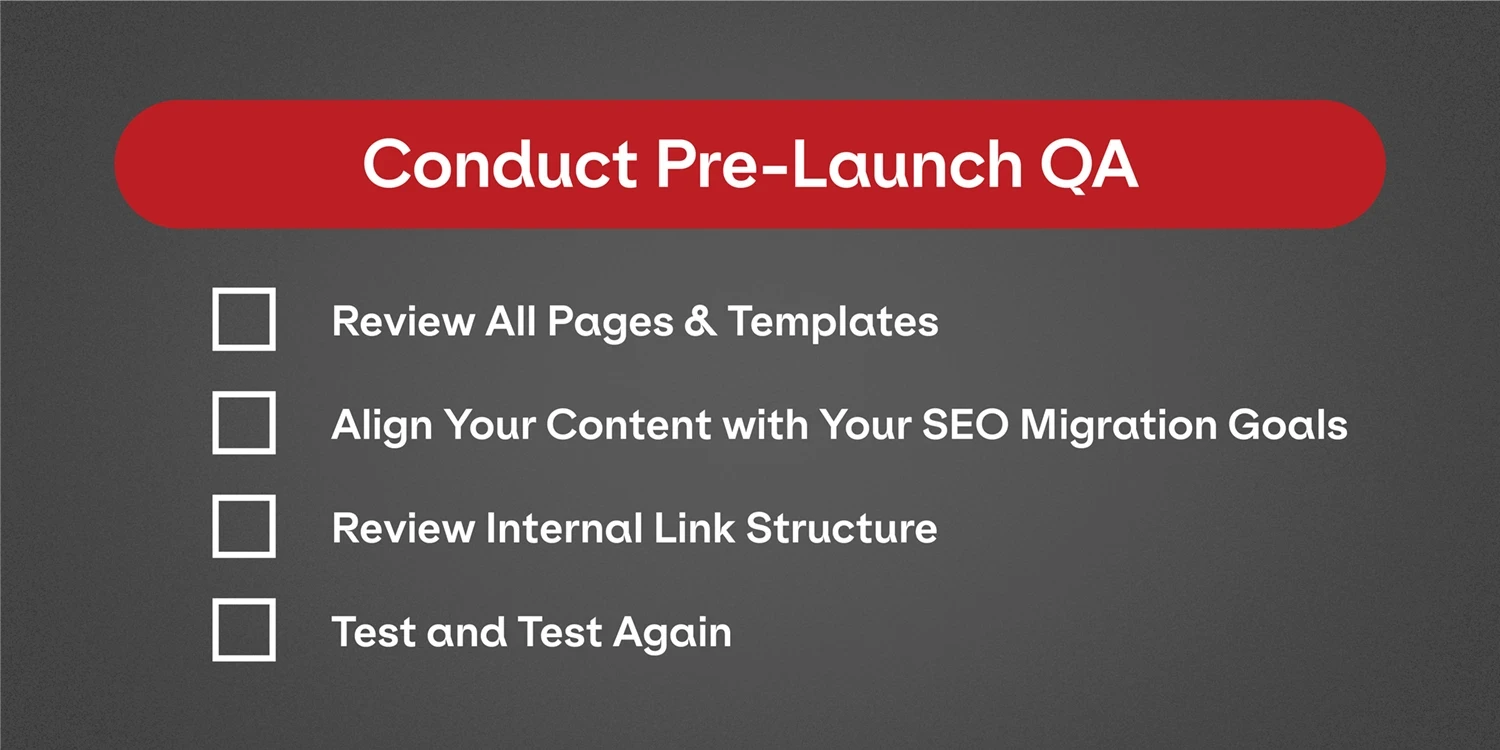 Conduct Pre-Launch QA

Review All Pages & Templates

Align Your Content with Your SEO Migration Goals

Review Internal Link Structure

Test and Test Again